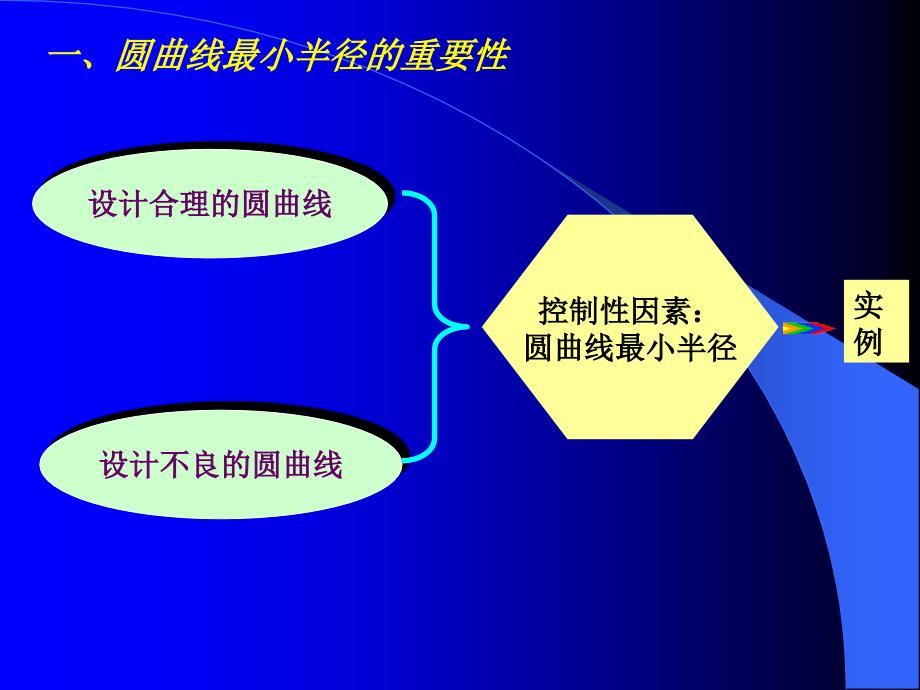 一、圆曲线最小半径的重要性

设计合理的圆曲线

设计不良的圆曲线

控制性因素：
圆曲线最小半径

实例